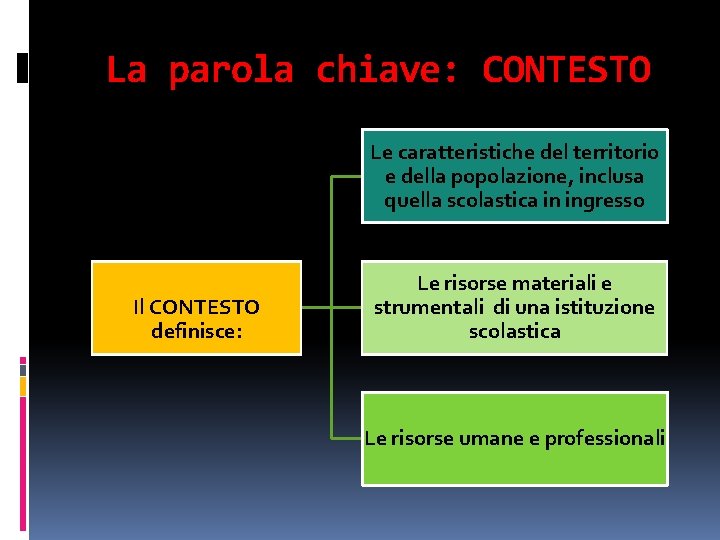 La parola chiave: CONTESTO

Il CONTESTO definisce:

Le caratteristiche del territorio e della popolazione, inclusa quella scolastica in ingresso

Le risorse materiali e strumentali di una istituzione scolastica

Le risorse umane e professionali